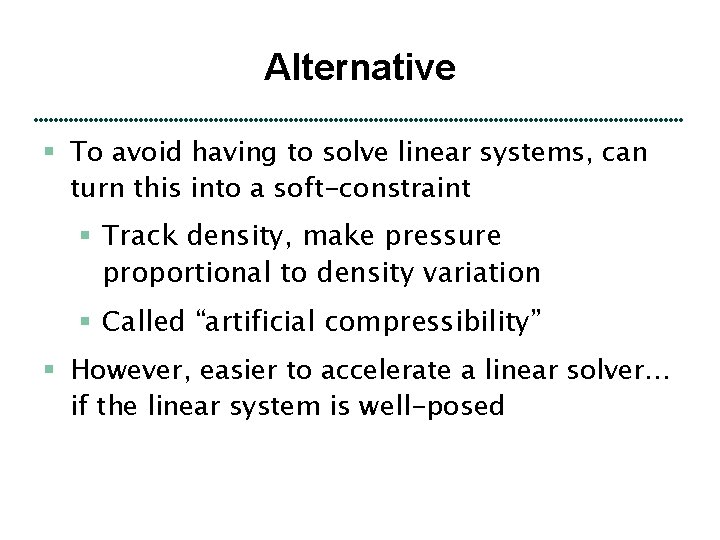 Alternative

To avoid having to solve linear systems, can turn this into a soft-constraint

Track density, make pressure proportional to density variation

Called “artificial compressibility”

However, easier to accelerate a linear solver… if the linear system is well-posed